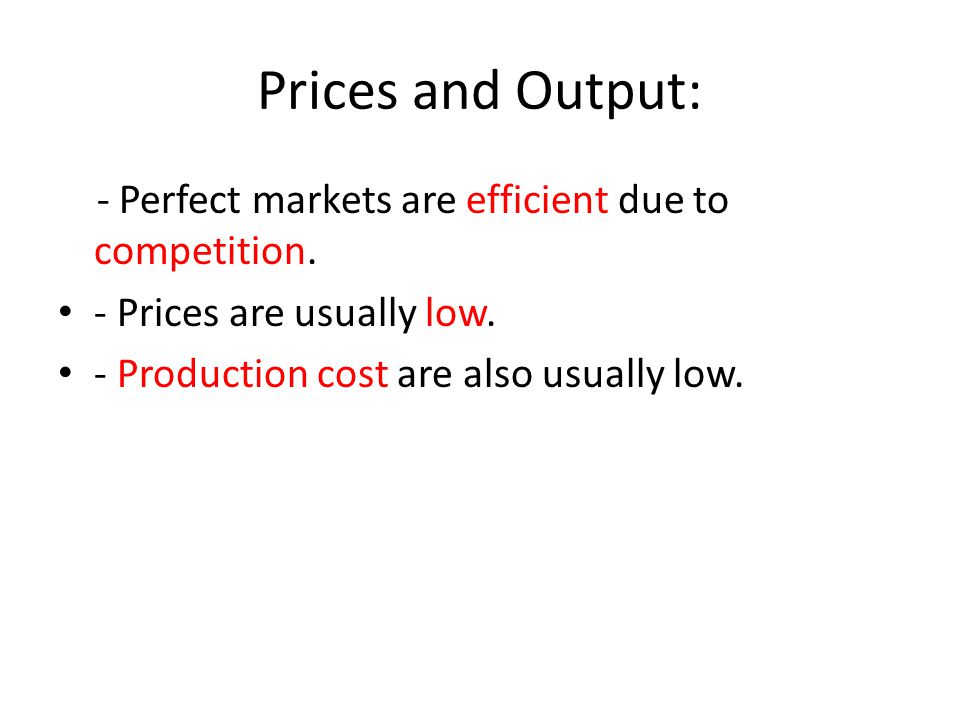 Prices and Output:

- Perfect markets are efficient due to competition.

• - Prices are usually low.

• - Production cost are also usually low.